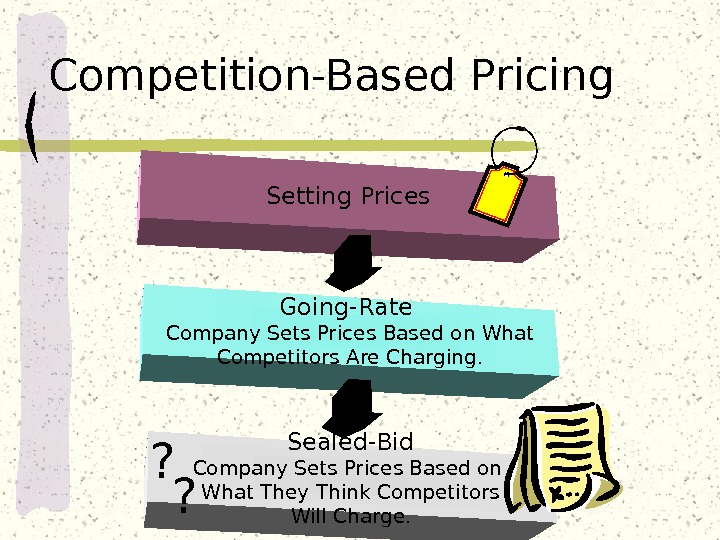 Competition-Based Pricing

Setting Prices

Going-Rate
Company Sets Prices Based on What Competitors Are Charging.

Sealed-Bid
Company Sets Prices Based on What They Think Competitors Will Charge.

?

?